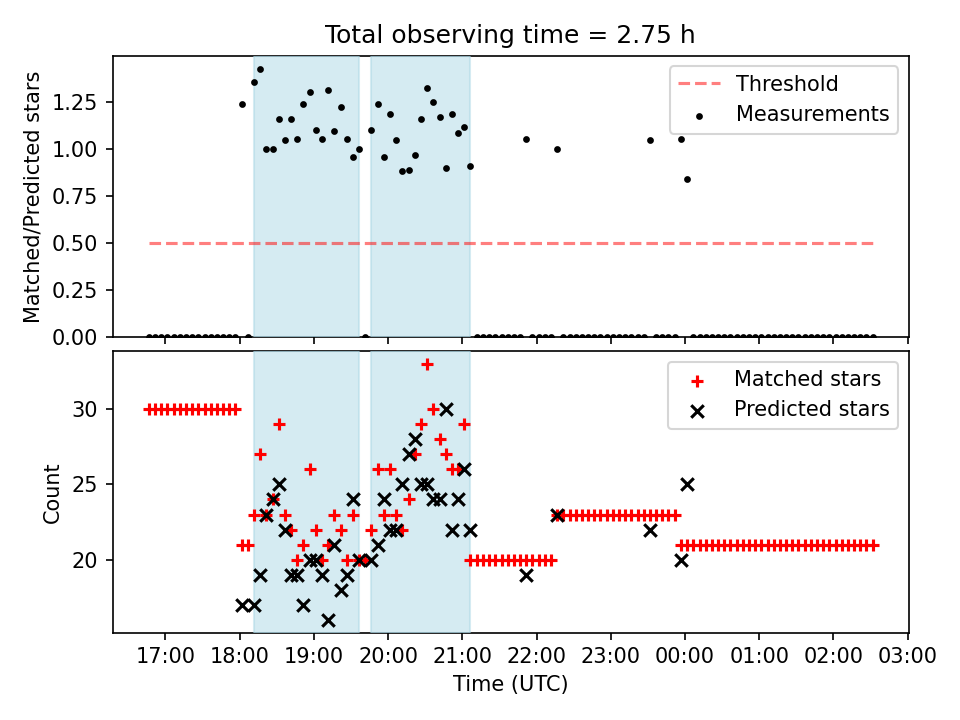 Total observing time = 2.75 h

Matched/Predicted stars

1.25
1.00
0.75
0.50
0.25
0.00

Threshold
Measurements

Count

30
25
20

Matched stars
Predicted stars

17:00 18:00 19:00 20:00 21:00 22:00 23:00 00:00 01:00 02:00 03:00

Time (UTC)